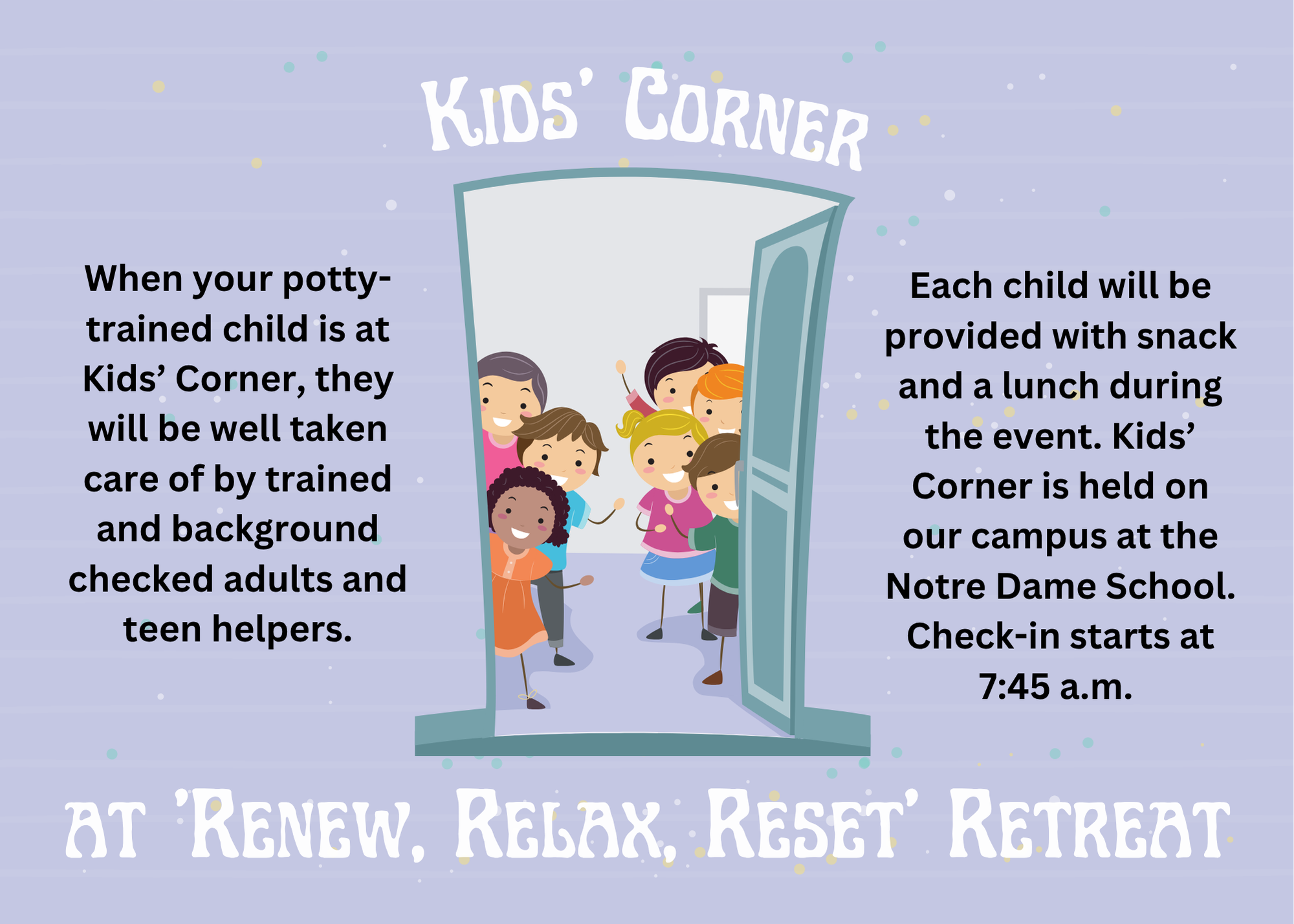 Kids' Corner

When your potty-trained child is at Kids' Corner, they will be well taken care of by trained and background checked adults and teen helpers.

Each child will be provided with snack and a lunch during the event. Kids' Corner is held on our campus at the Notre Dame School. Check-in starts at 7:45 a.m.

at 'Renew, Relax, Reset' Retreat